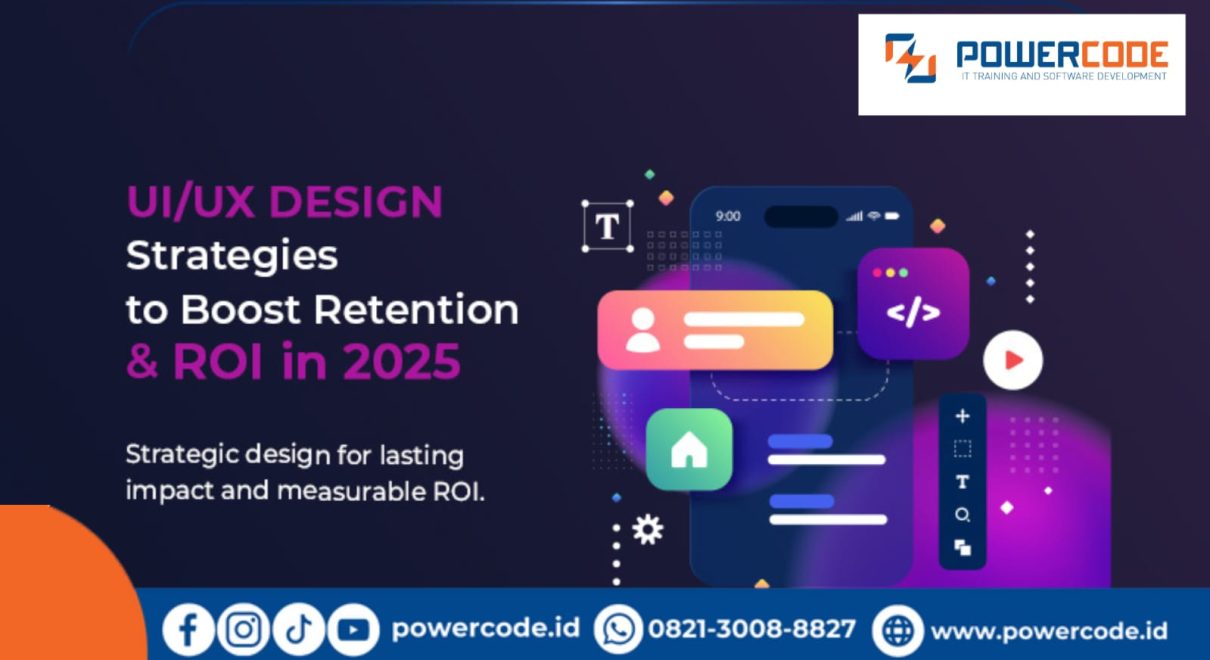 POWERCODE
IT TRAINING AND SOFTWARE DEVELOPMENT

UI/UX DESIGN
Strategies
to Boost Retention
& ROI in 2025

Strategic design for lasting impact and measurable ROI.

9:00

T

</>

T

powercode.id 0821-3008-8827 www.powercode.id